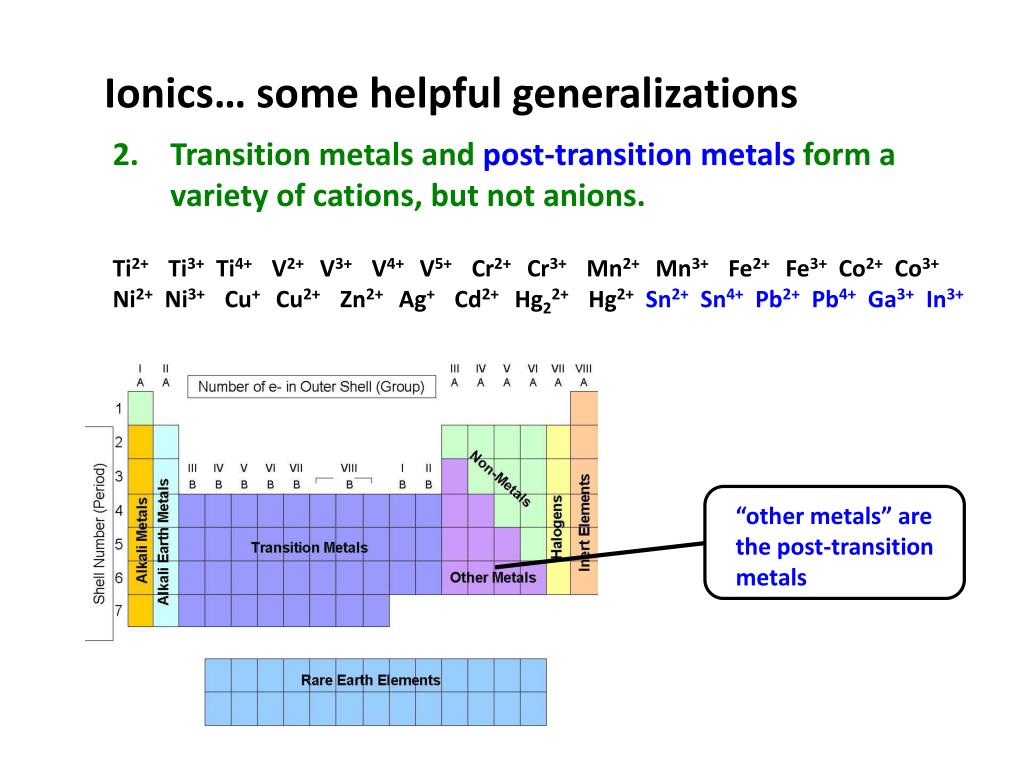 Ionics… some helpful generalizations

2. Transition metals and post-transition metals form a variety of cations, but not anions.

$Ti^{2+}$ $Ti^{3+}$ $Ti^{4+}$ $V^{2+}$ $V^{3+}$ $V^{4+}$ $V^{5+}$ $Cr^{2+}$ $Cr^{3+}$ $Mn^{2+}$ $Mn^{3+}$ $Fe^{2+}$ $Fe^{3+}$ $Co^{2+}$ $Co^{3+}$ $Ni^{2+}$ $Ni^{3+}$ $Cu^{+}$ $Cu^{2+}$ $Zn^{2+}$ $Ag^{+}$ $Cd^{2+}$ $Hg_2^{2+}$ $Hg^{2+}$ $Sn^{2+}$ $Sn^{4+}$ $Pb^{2+}$ $Pb^{4+}$ $Ga^{3+}$ $In^{3+}$

I A II A Number of e- in Outer Shell (Group) III A IV A V A VI A VII A VIII A

Shell Number (Period)
1
2
3
4
5
6
7

III B IV B V B VI B VII B VIII B I B II B

Alkali Metals
Alkali Earth Metals
Transition Metals
Non-Metals
Other Metals
Halogens
Inert Elements

Rare Earth Elements

“other metals” are the post-transition metals